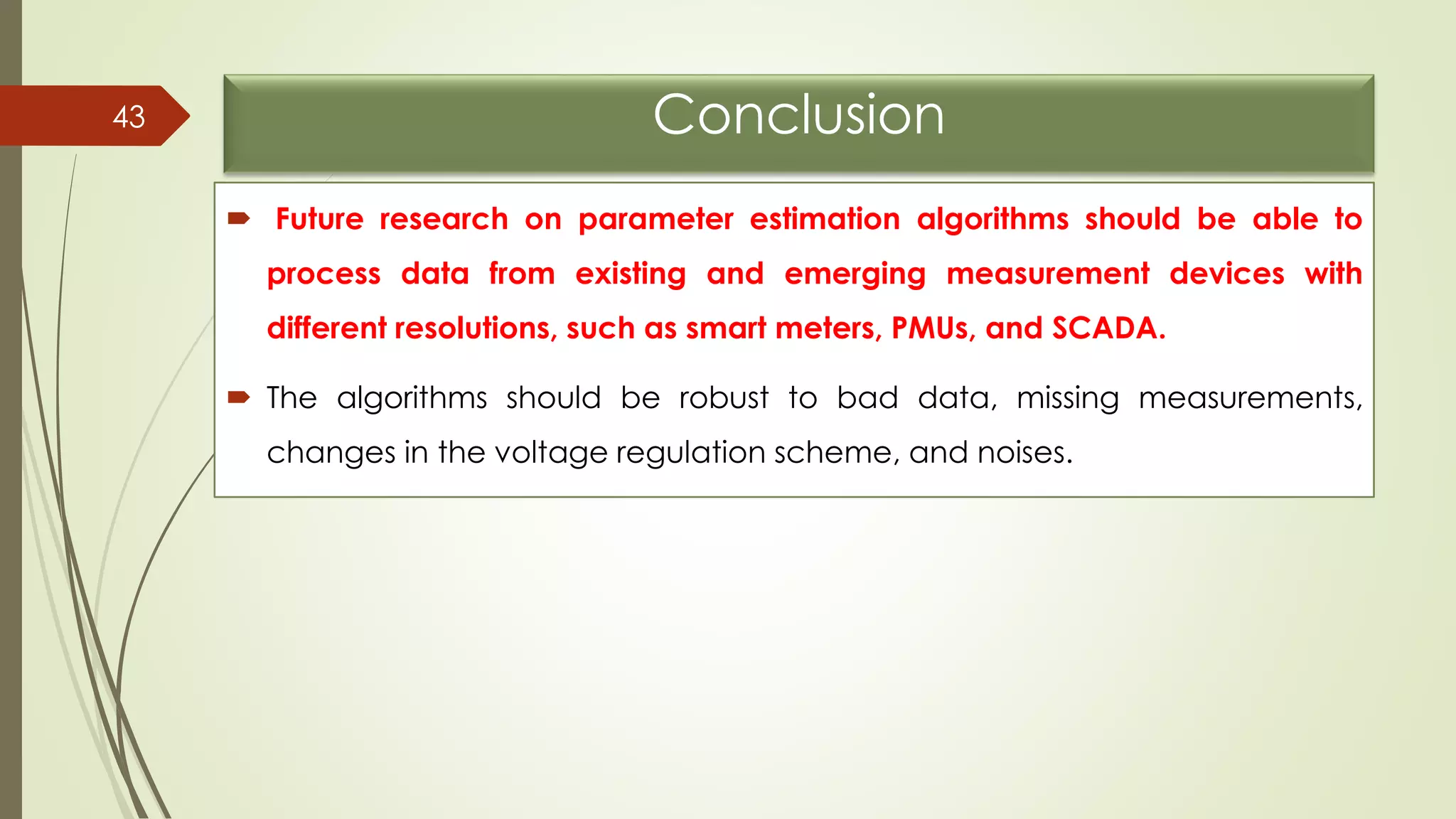 43

Conclusion

Future research on parameter estimation algorithms should be able to process data from existing and emerging measurement devices with different resolutions, such as smart meters, PMUs, and SCADA.

The algorithms should be robust to bad data, missing measurements, changes in the voltage regulation scheme, and noises.